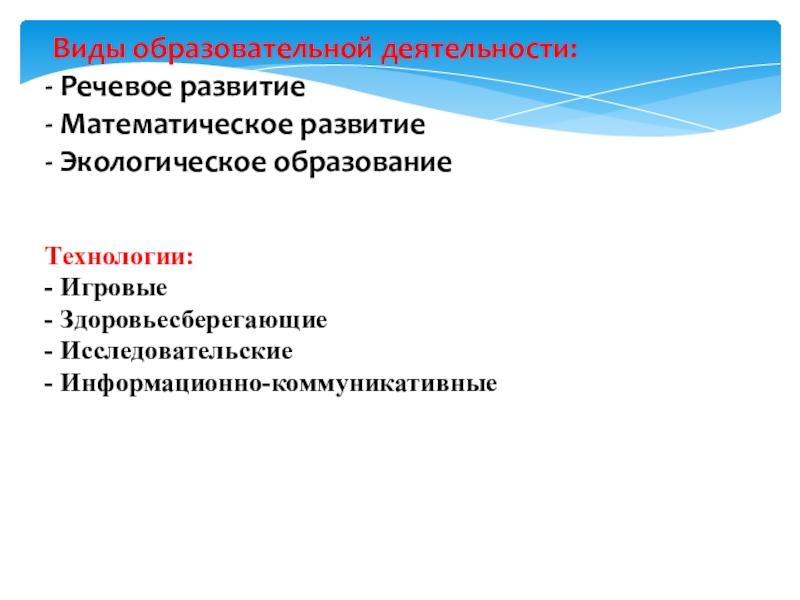 Виды образовательной деятельности:
- Речевое развитие
- Математическое развитие
- Экологическое образование

Технологии:
- Игровые
- Здоровьесберегающие
- Исследовательские
- Информационно-коммуникативные